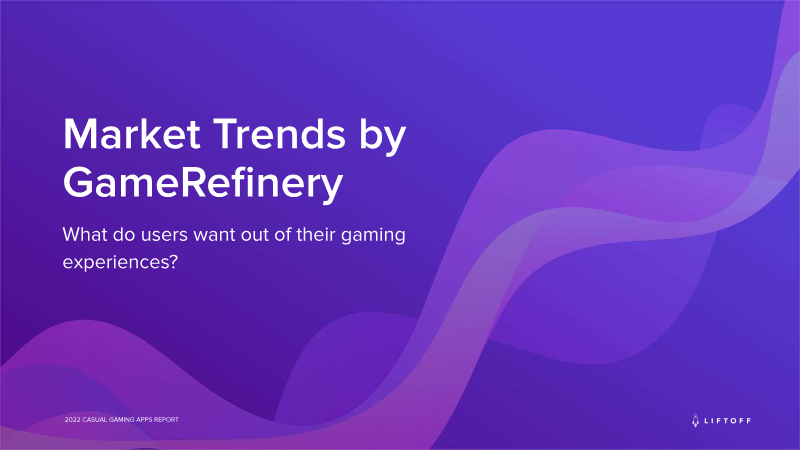 Market Trends by GameRefinery

What do users want out of their gaming experiences?

2022 CASUAL GAMING APPS REPORT

LIFTOFF